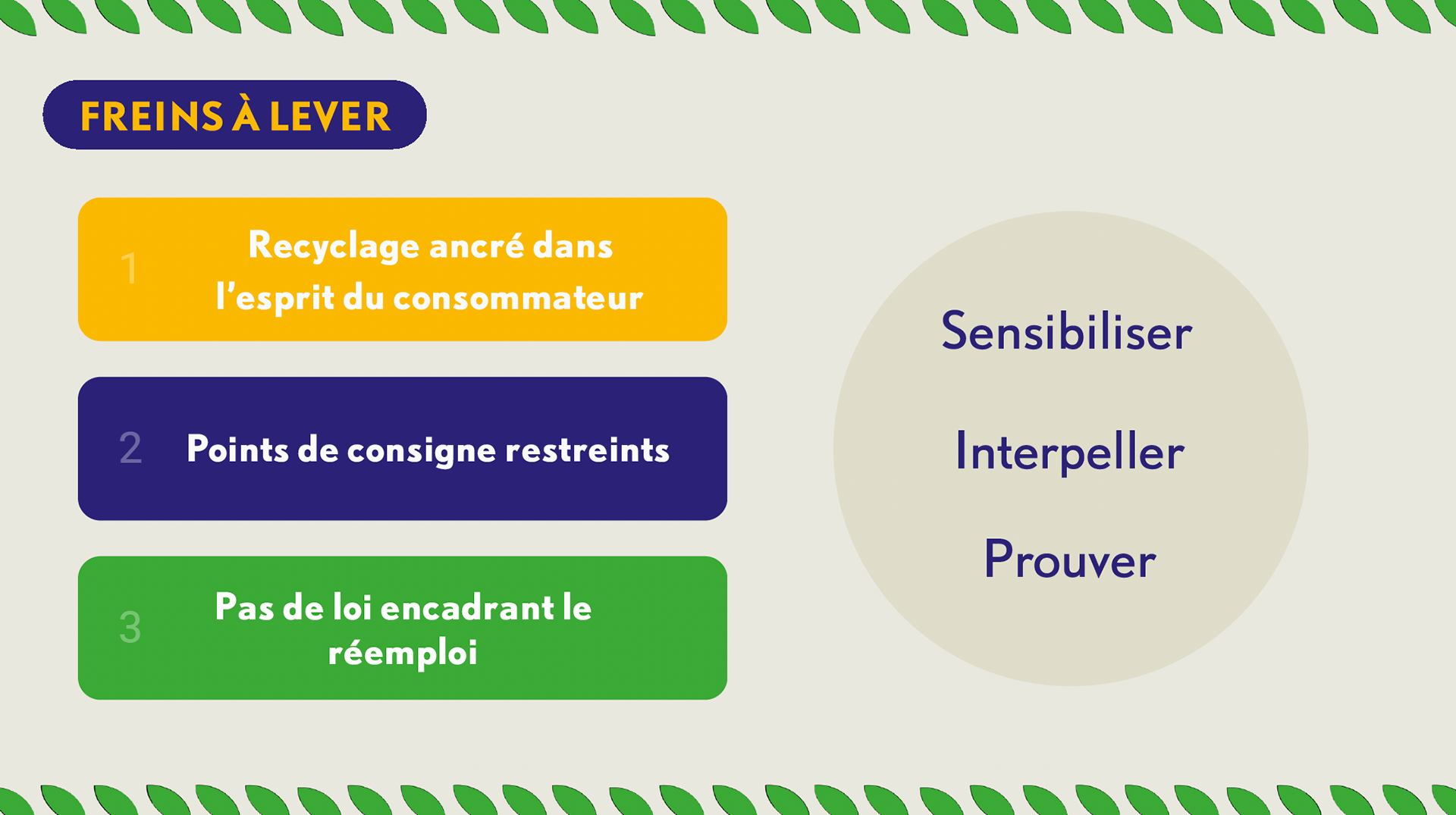 FREINS À LEVER

1 Recyclage ancré dans l'esprit du consommateur

2 Points de consigne restreints

3 Pas de loi encadrant le réemploi

Sensibiliser

Interpeller

Prouver